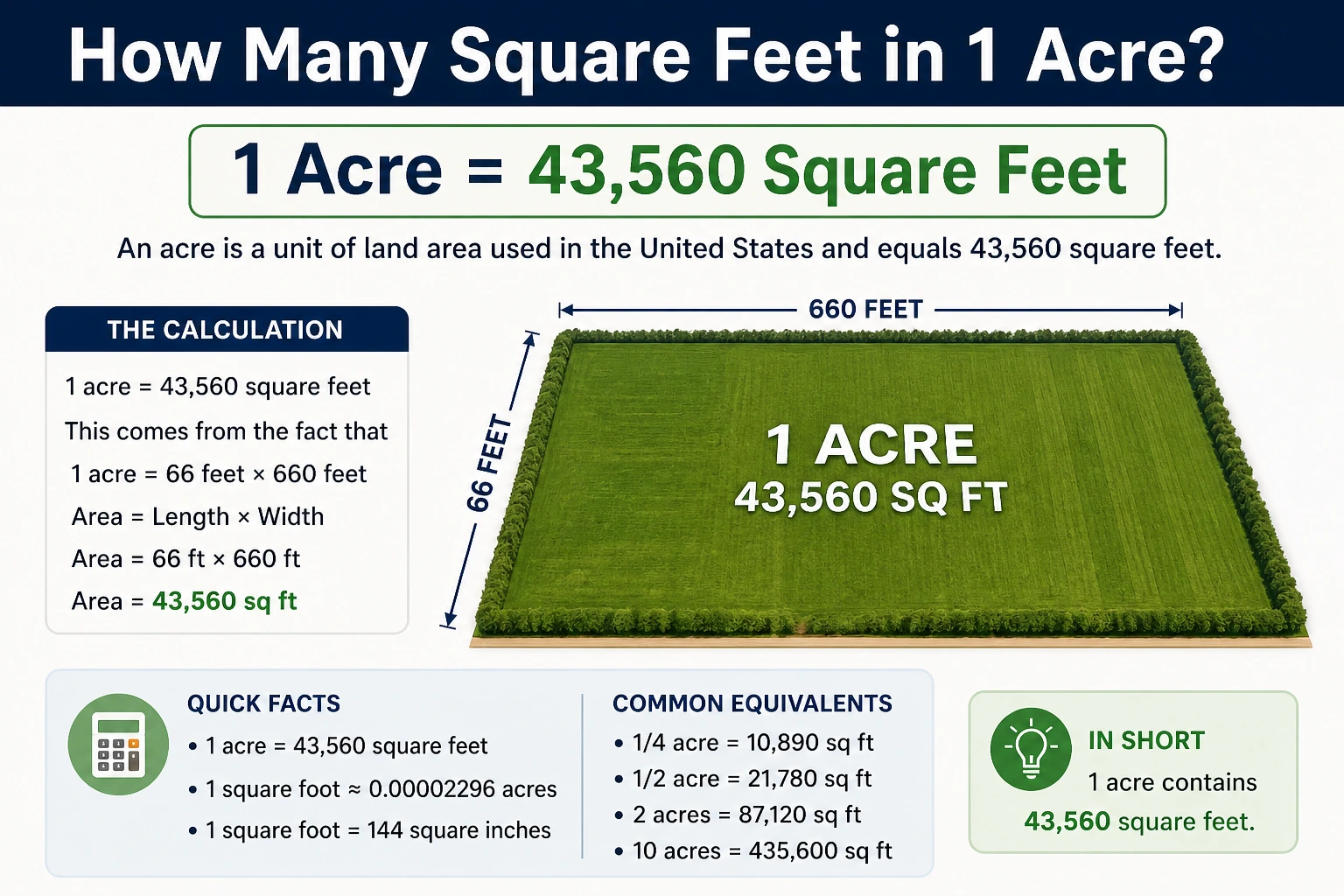 How Many Square Feet in 1 Acre?

1 Acre = 43,560 Square Feet

An acre is a unit of land area used in the United States and equals 43,560 square feet.

THE CALCULATION

1 acre = 43,560 square feet

This comes from the fact that

1 acre = 66 feet × 660 feet

Area = Length × Width

Area = 66 ft × 660 ft

Area = 43,560 sq ft

660 FEET

66 FEET

1 ACRE
43,560 SQ FT

QUICK FACTS

• 1 acre = 43,560 square feet
• 1 square foot ≈ 0.00002296 acres
• 1 square foot = 144 square inches

COMMON EQUIVALENTS

• 1/4 acre = 10,890 sq ft
• 1/2 acre = 21,780 sq ft
• 2 acres = 87,120 sq ft
• 10 acres = 435,600 sq ft

IN SHORT

1 acre contains
43,560 square feet.